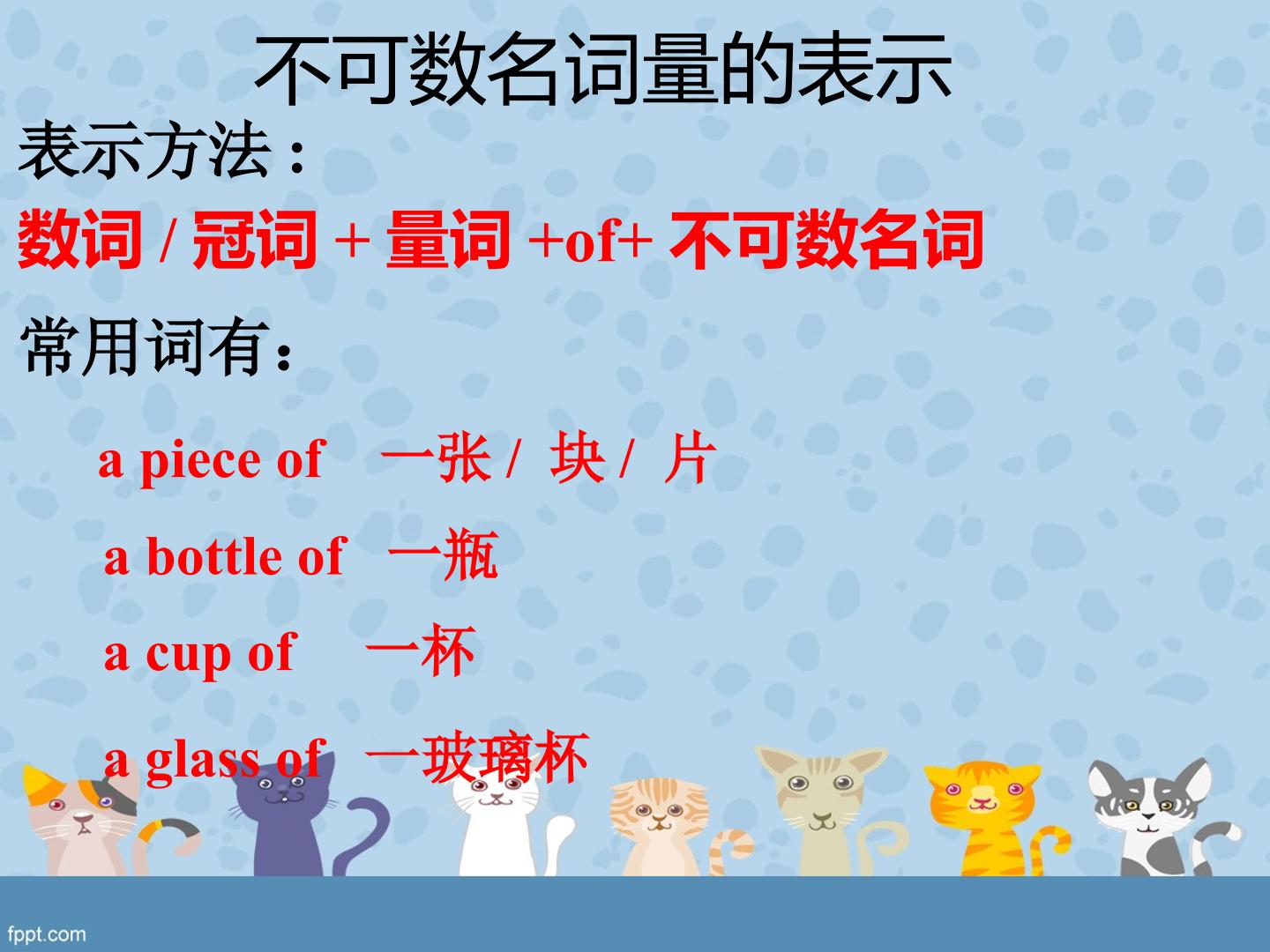 不可数名词量的表示

表示方法：

数词/冠词+量词+of+不可数名词

常用词有：

a piece of 一张/块/片

a bottle of 一瓶

a cup of 一杯

a glass of 一玻璃杯

fppt.com